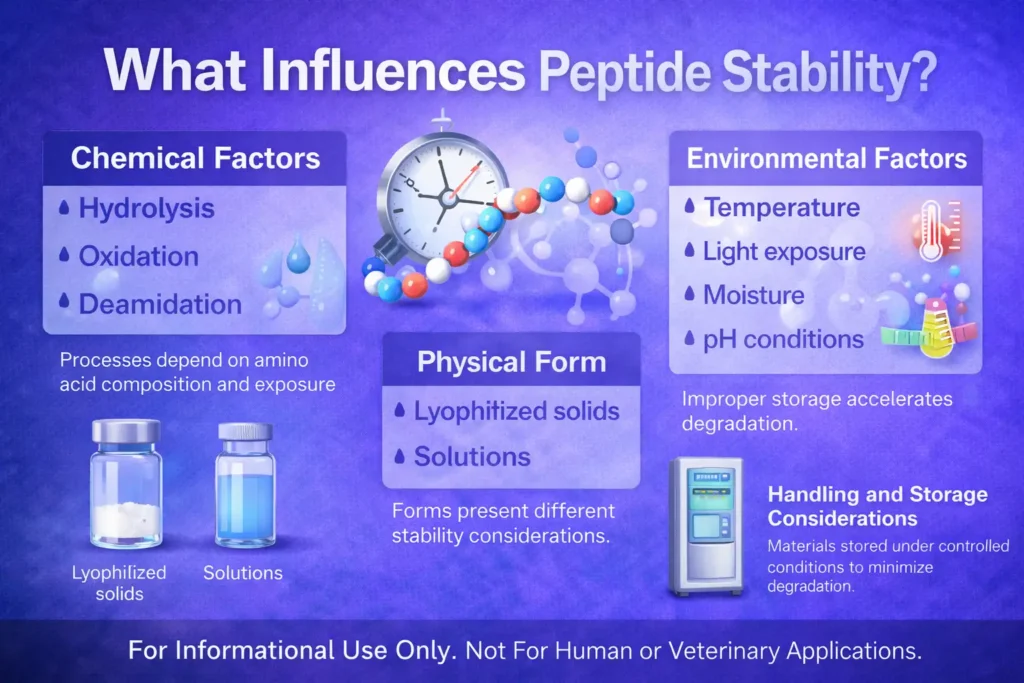 What Influences Peptide Stability?

Chemical Factors

Hydrolysis

Oxidation

Deamidation

Processes depend on amino acid composition and exposure

Lyophilized solids

Solutions

Physical Form

Lyophitized solids

Solutions

Forms present different stability considerations.

Environmental Factors

Temperature

Light exposure

Moisture

pH conditions

Improper storage accelerates degradation.

Handling and Storage Considerations

Materials stored under controlled conditions to minimize degradation.

For Informational Use Only. Not For Human or Veterinary Applications.